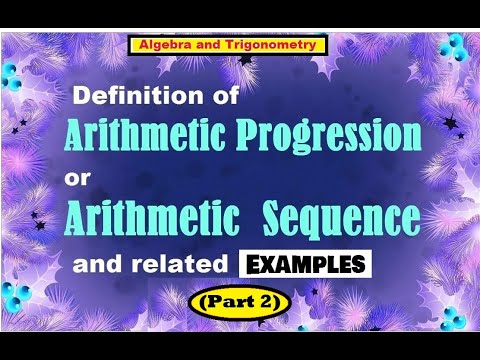 Algebra and Trigonometry

Definition of
Arithmetic Progression
or
Arithmetic Sequence
and related EXAMPLES

(Part 2)